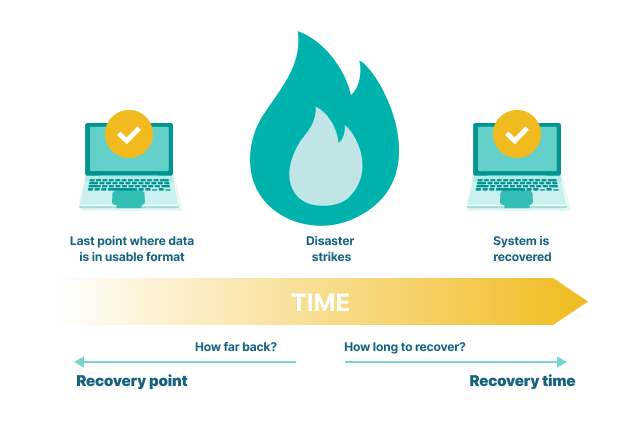 Last point where data is in usable format

Disaster strikes

System is recovered

TIME

How far back?

How long to recover?

Recovery point

Recovery time